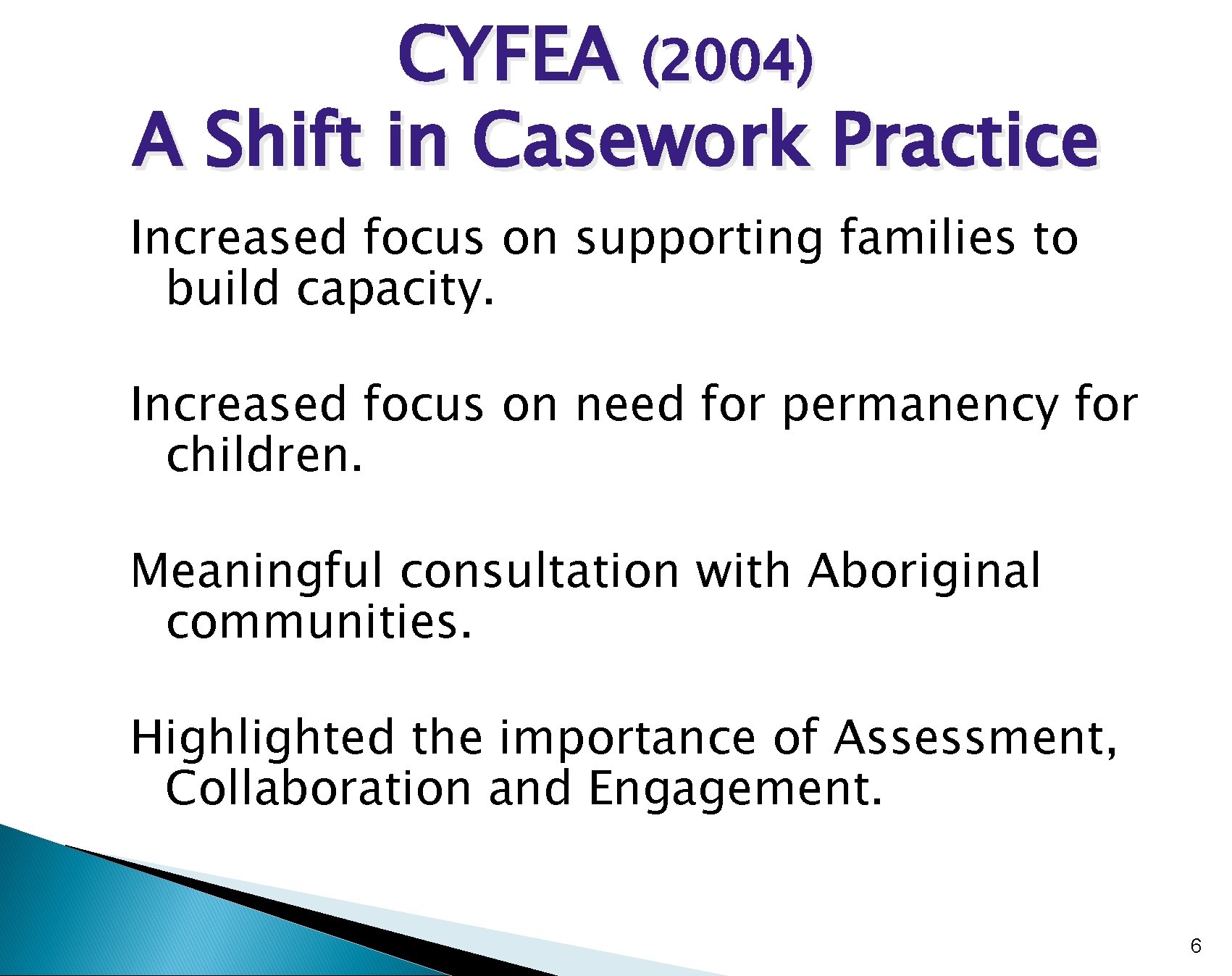 CYFEA (2004)
A Shift in Casework Practice

Increased focus on supporting families to build capacity.

Increased focus on need for permanency for children.

Meaningful consultation with Aboriginal communities.

Highlighted the importance of Assessment, Collaboration and Engagement.

6